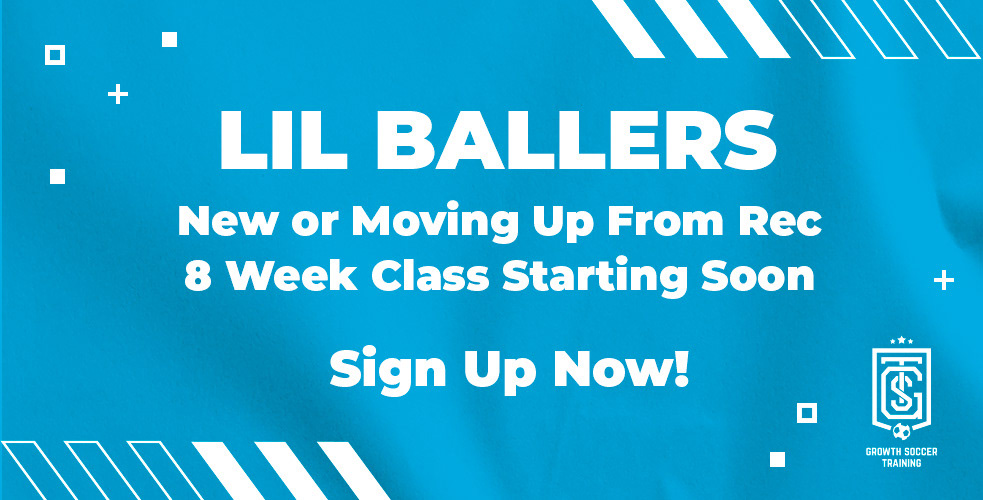 LIL BALLERS
New or Moving Up From Rec
8 Week Class Starting Soon

Sign Up Now!

GST
GROWTH SOCCER TRAINING